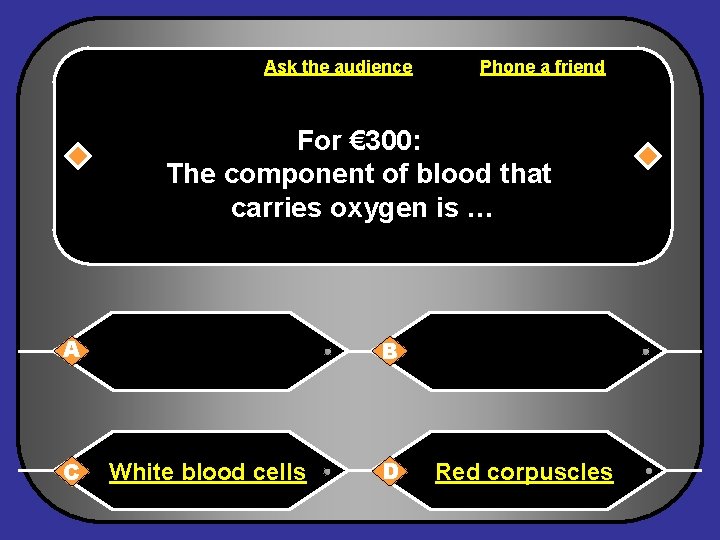 Ask the audience

Phone a friend

For €300:
The component of blood that carries oxygen is …

A

B

C White blood cells

D Red corpuscles